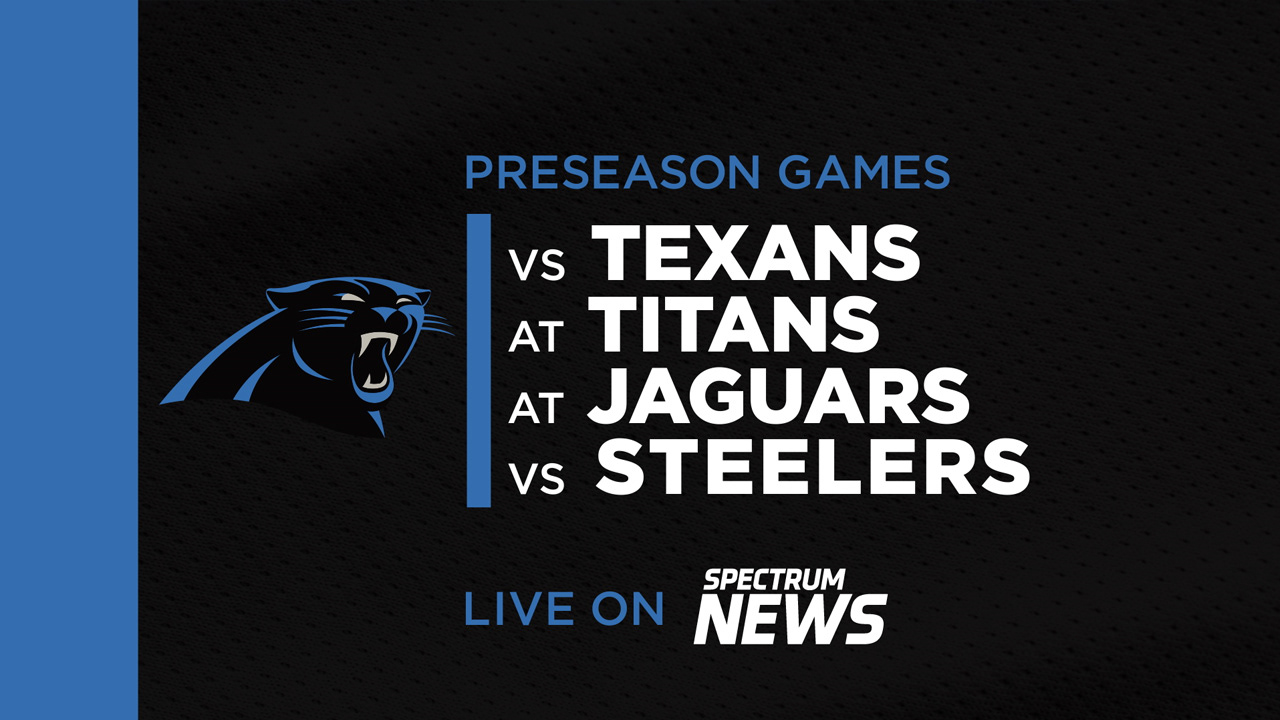 PRESEASON GAMES

VS TEXANS
AT TITANS
AT JAGUARS
VS STEELERS

LIVE ON SPECTRUM NEWS